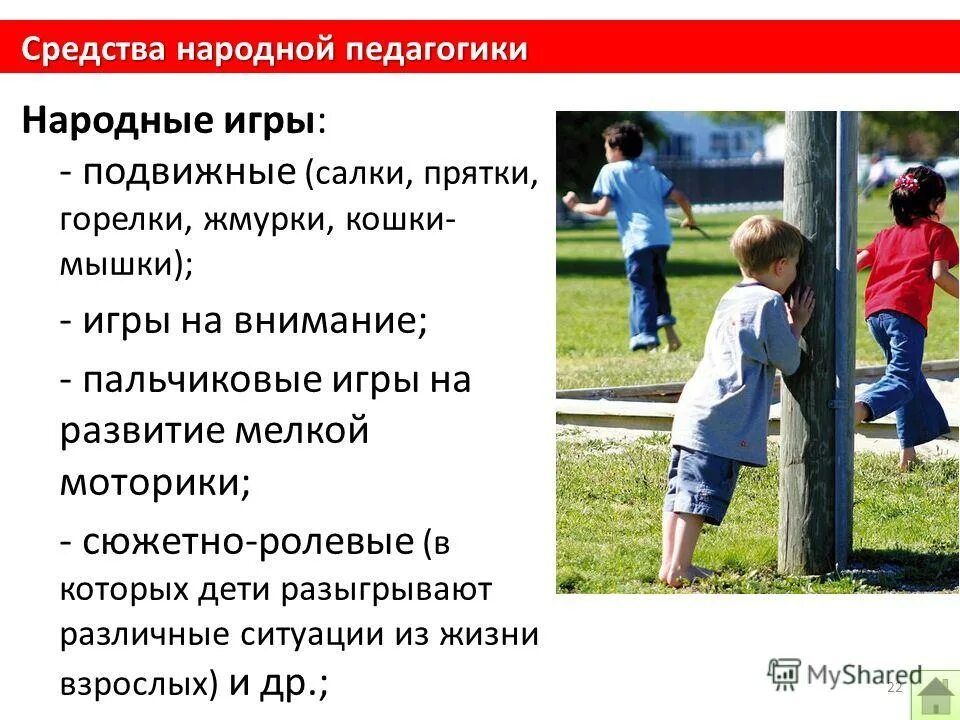 Средства народной педагогики

Народные игры:

- подвижные (салки, прятки, горелки, жмурки, кошки-мышки);

- игры на внимание;

- пальчиковые игры на развитие мелкой моторики;

- сюжетно-ролевые (в которых дети разыгрывают различные ситуации из жизни взрослых) и др.;

MyShared

22